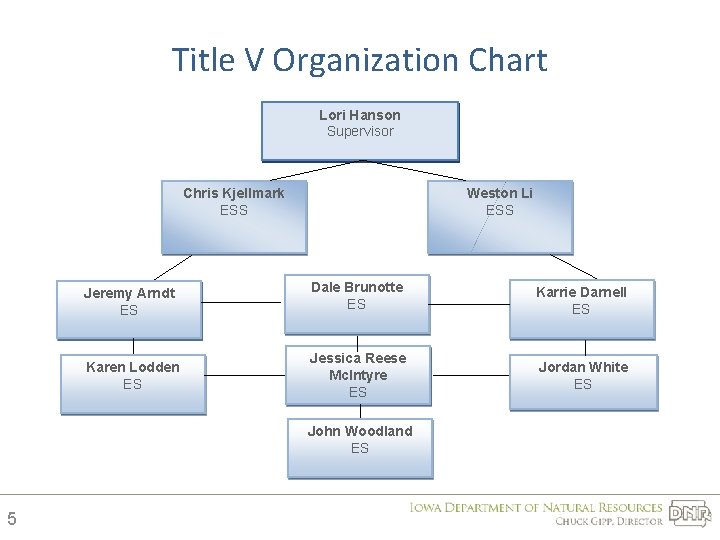 Title V Organization Chart

Lori Hanson
Supervisor

Chris Kjellmark
ESS

Weston Li
ESS

Jeremy Arndt
ES

Dale Brunotte
ES

Karrie Darnell
ES

Karen Lodden
ES

Jessica Reese McIntyre
ES

Jordan White
ES

John Woodland
ES

5

IOWA DEPARTMENT OF NATURAL RESOURCES
CHUCK GIPP, DIRECTOR
DNR